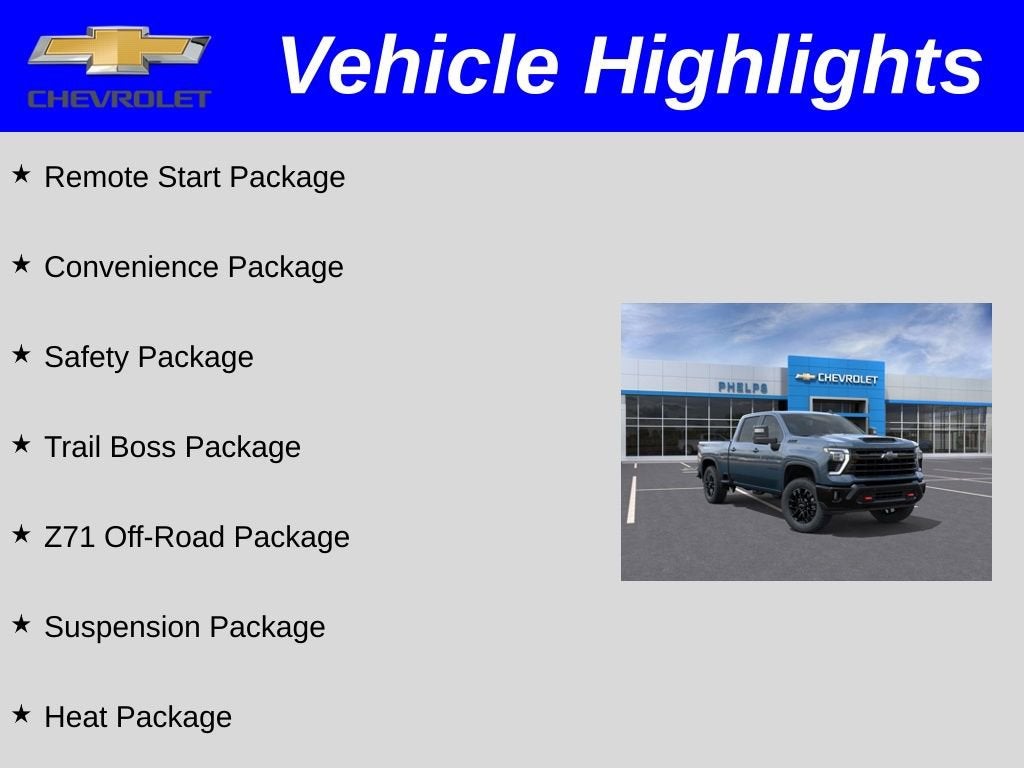 CHEVROLET

Vehicle Highlights

★ Remote Start Package

★ Convenience Package

★ Safety Package

★ Trail Boss Package

★ Z71 Off-Road Package

★ Suspension Package

★ Heat Package

PHELPS

CHEVROLET